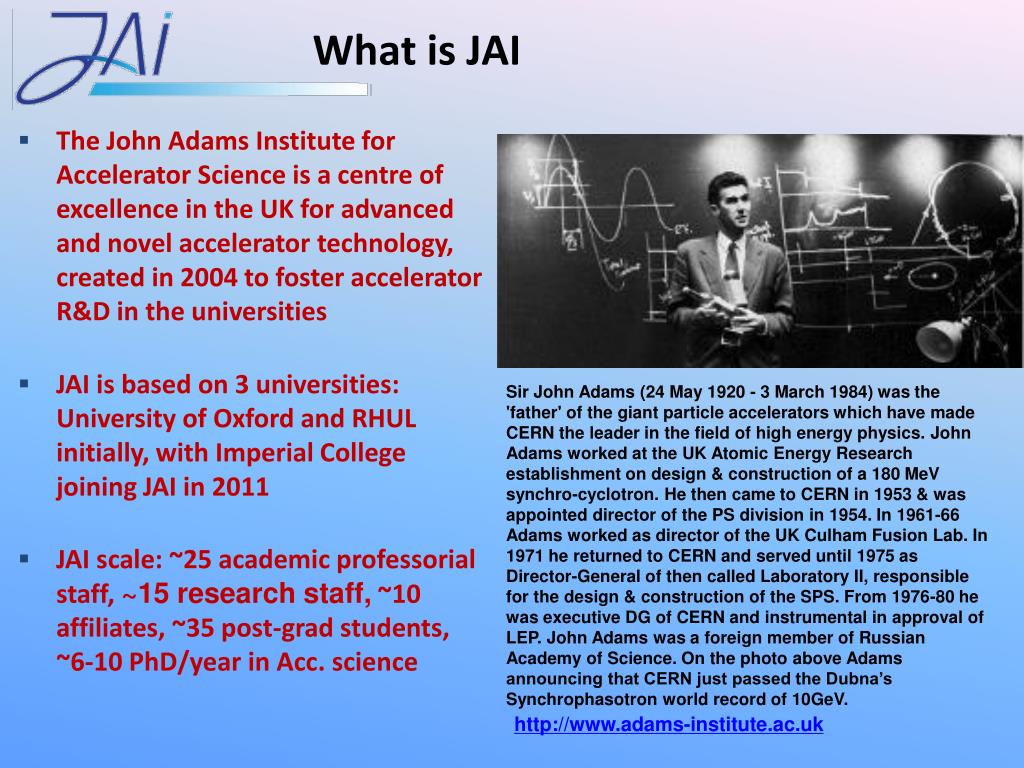 JAI

What is JAI

▪ The John Adams Institute for Accelerator Science is a centre of excellence in the UK for advanced and novel accelerator technology, created in 2004 to foster accelerator R&D in the universities

▪ JAI is based on 3 universities: University of Oxford and RHUL initially, with Imperial College joining JAI in 2011

▪ JAI scale: ~25 academic professorial staff, ~15 research staff, ~10 affiliates, ~35 post-grad students, ~6-10 PhD/year in Acc. science

Sir John Adams (24 May 1920 - 3 March 1984) was the 'father' of the giant particle accelerators which have made CERN the leader in the field of high energy physics. John Adams worked at the UK Atomic Energy Research establishment on design & construction of a 180 MeV synchro-cyclotron. He then came to CERN in 1953 & was appointed director of the PS division in 1954. In 1961-66 Adams worked as director of the UK Culham Fusion Lab. In 1971 he returned to CERN and served until 1975 as Director-General of then called Laboratory II, responsible for the design & construction of the SPS. From 1976-80 he was executive DG of CERN and instrumental in approval of LEP. John Adams was a foreign member of Russian Academy of Science. On the photo above Adams announcing that CERN just passed the Dubna's Synchrophasotron world record of 10GeV.

http://www.adams-institute.ac.uk